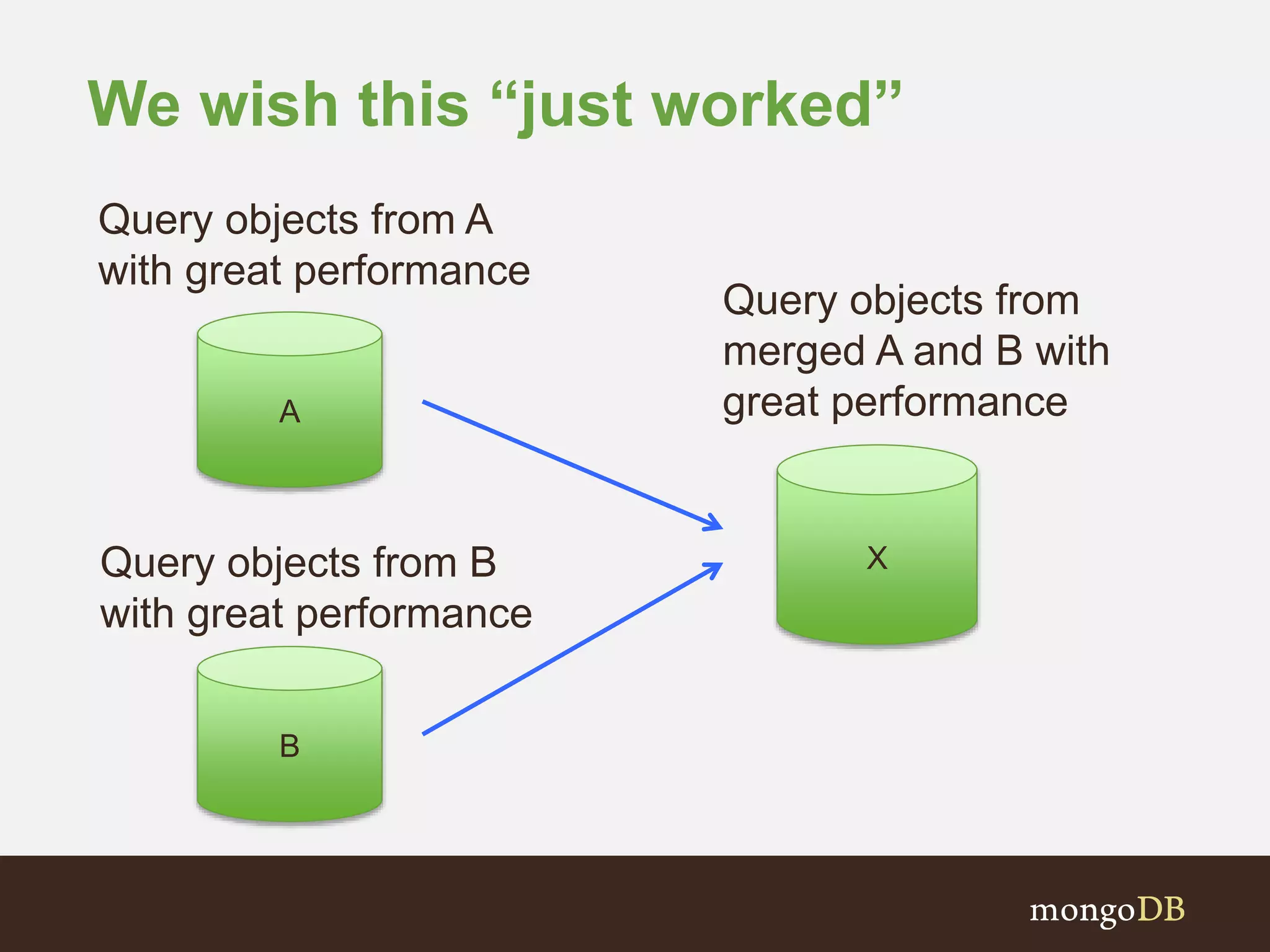 We wish this “just worked”

Query objects from A with great performance

A

Query objects from B with great performance

B

Query objects from merged A and B with great performance

X

mongoDB